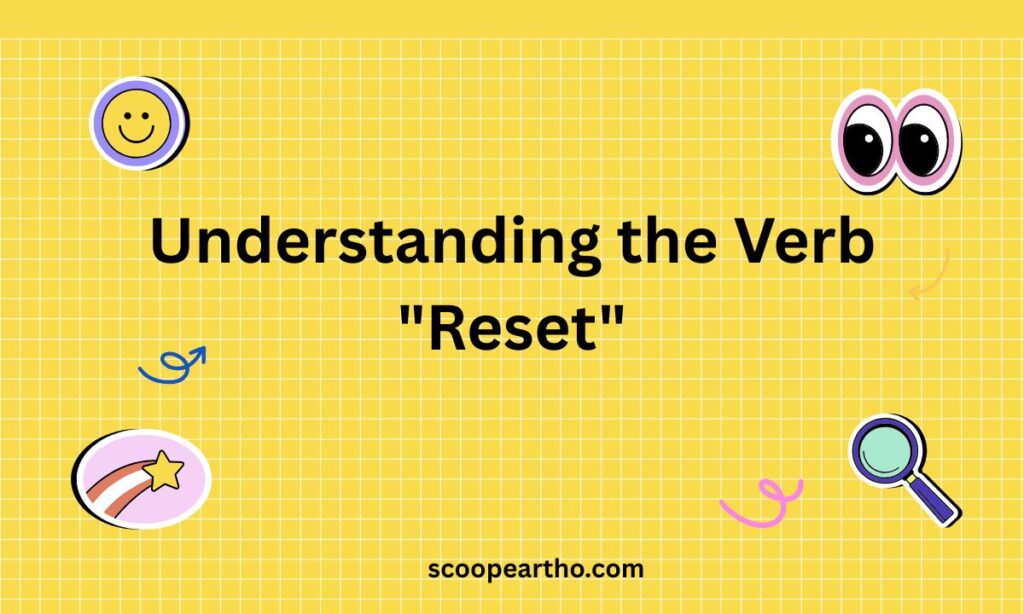 Understanding the Verb "Reset"

scoopeartho.com